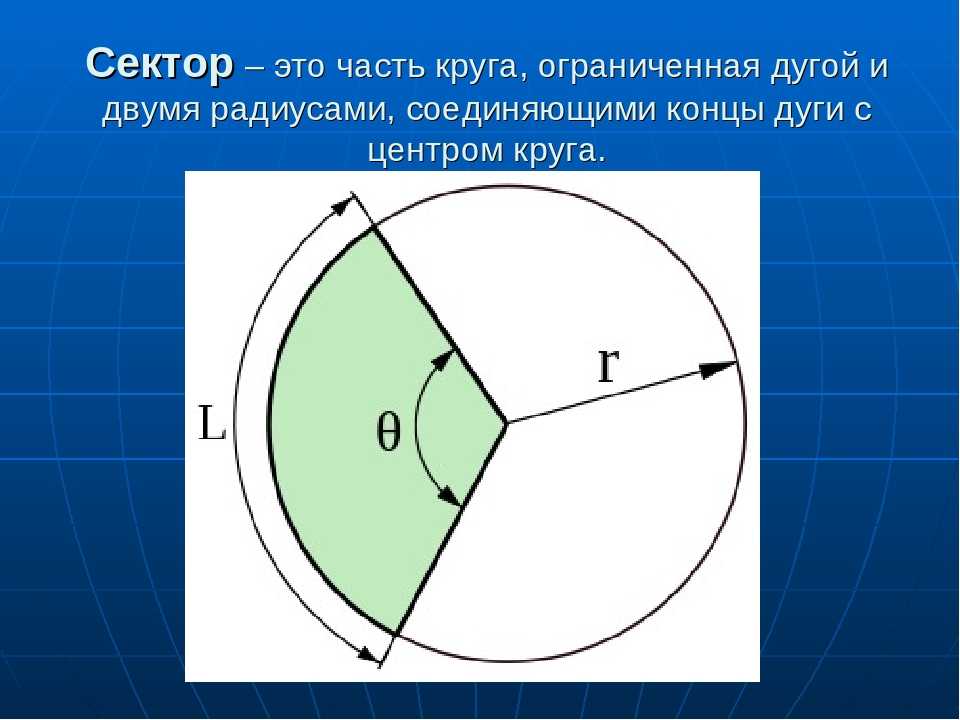 Сектор – это часть круга, ограниченная дугой и двумя радиусами, соединяющими концы дуги с центром круга.

L

θ

r